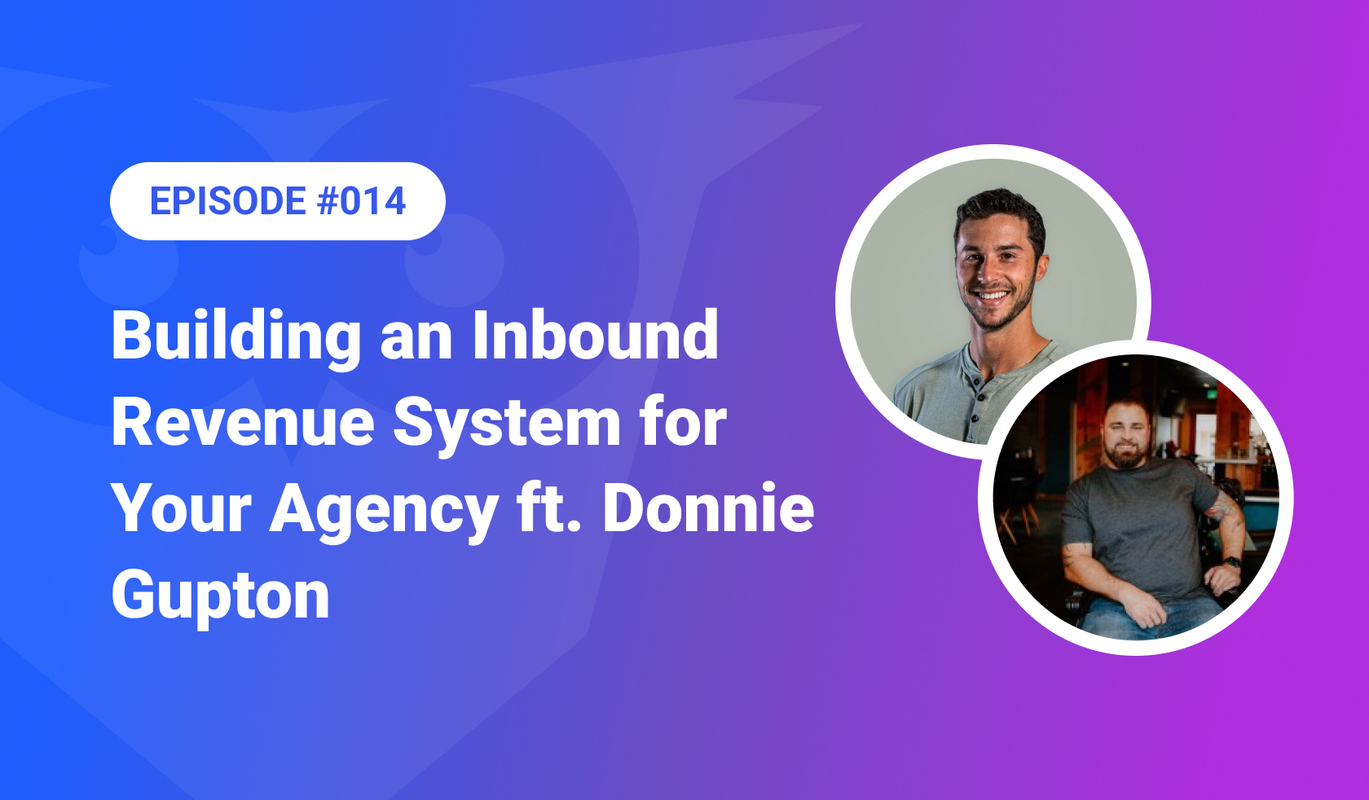 EPISODE #014

Building an Inbound Revenue System for Your Agency ft. Donnie Gupton